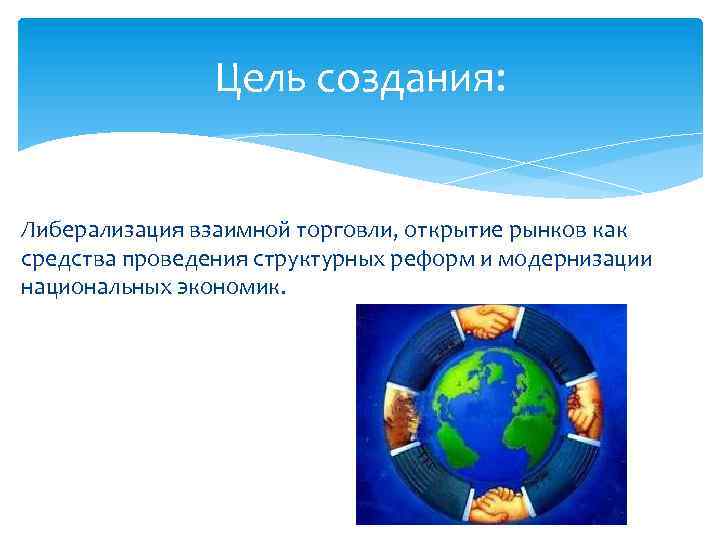 Цель создания:

Либерализация взаимной торговли, открытие рынков как средства проведения структурных реформ и модернизации национальных экономик.